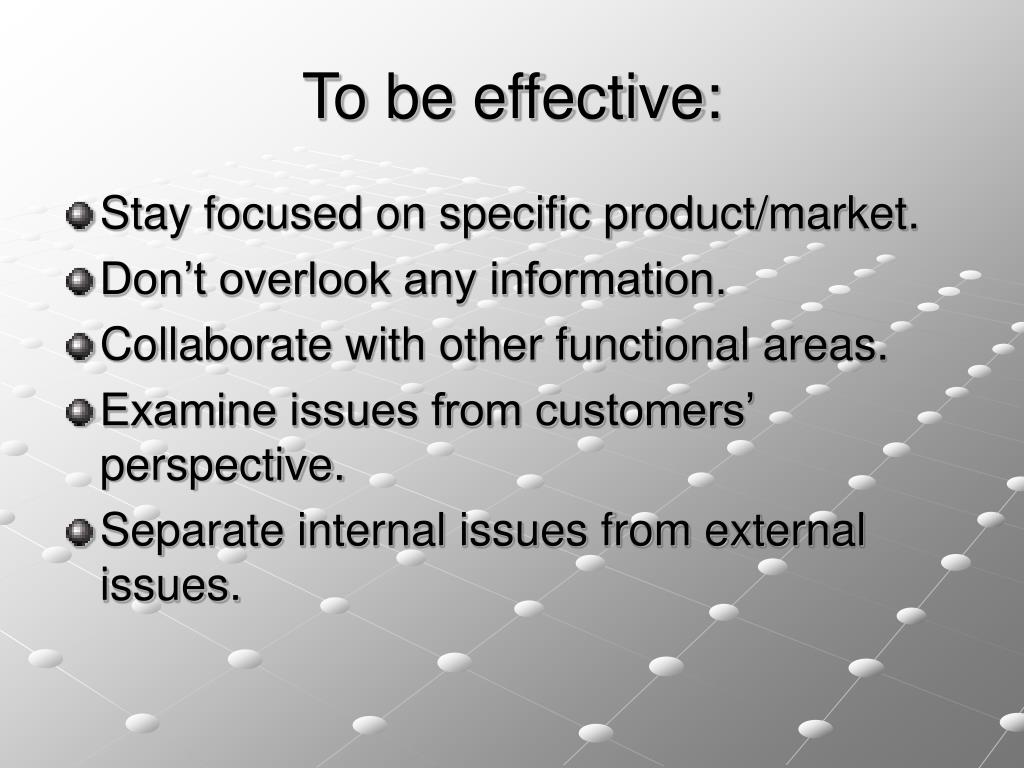 To be effective:

Stay focused on specific product/market.

Don’t overlook any information.

Collaborate with other functional areas.

Examine issues from customers’ perspective.

Separate internal issues from external issues.